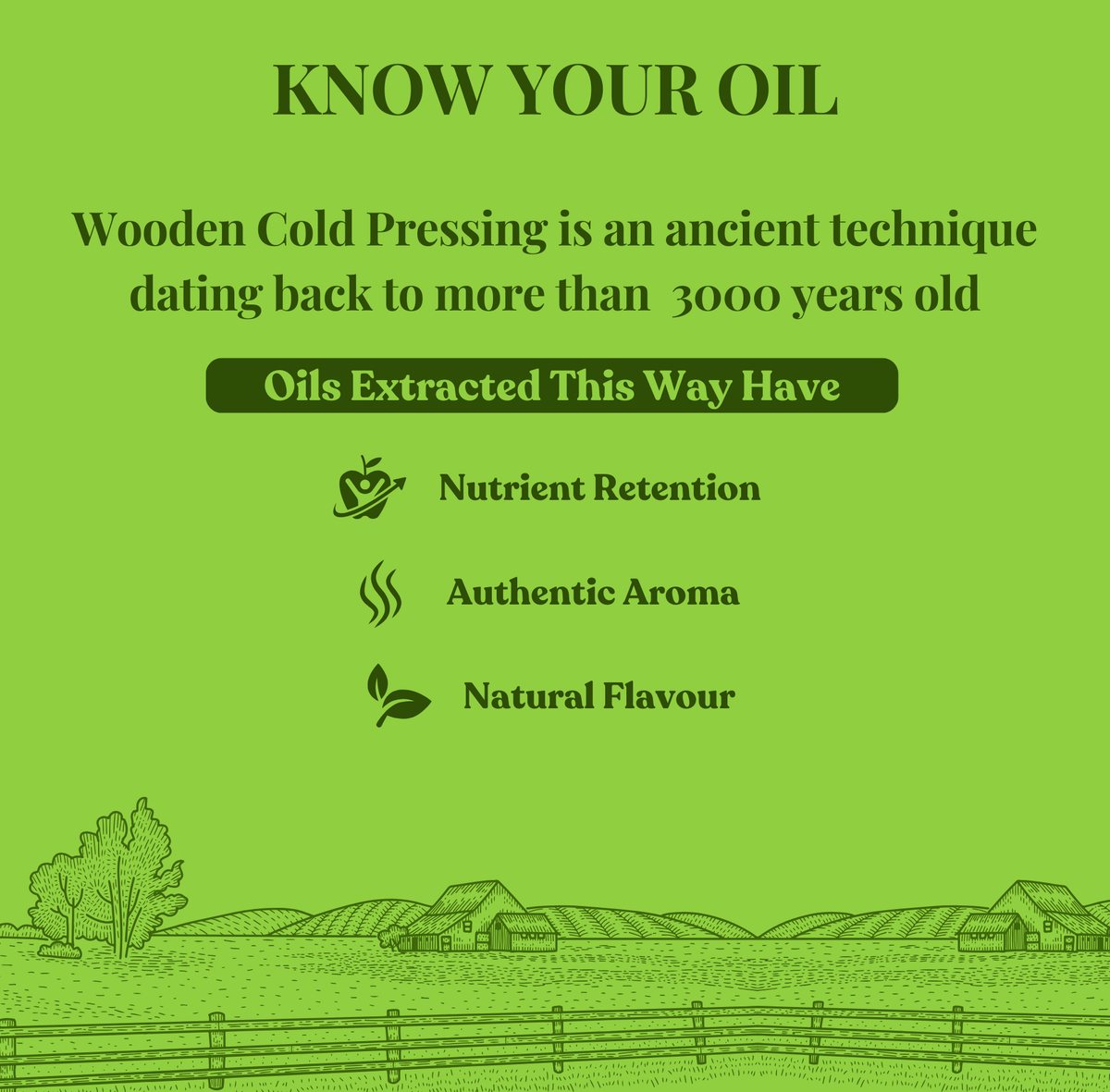 KNOW YOUR OIL

Wooden Cold Pressing is an ancient technique dating back to more than 3000 years old

Oils Extracted This Way Have

Nutrient Retention

Authentic Aroma

Natural Flavour